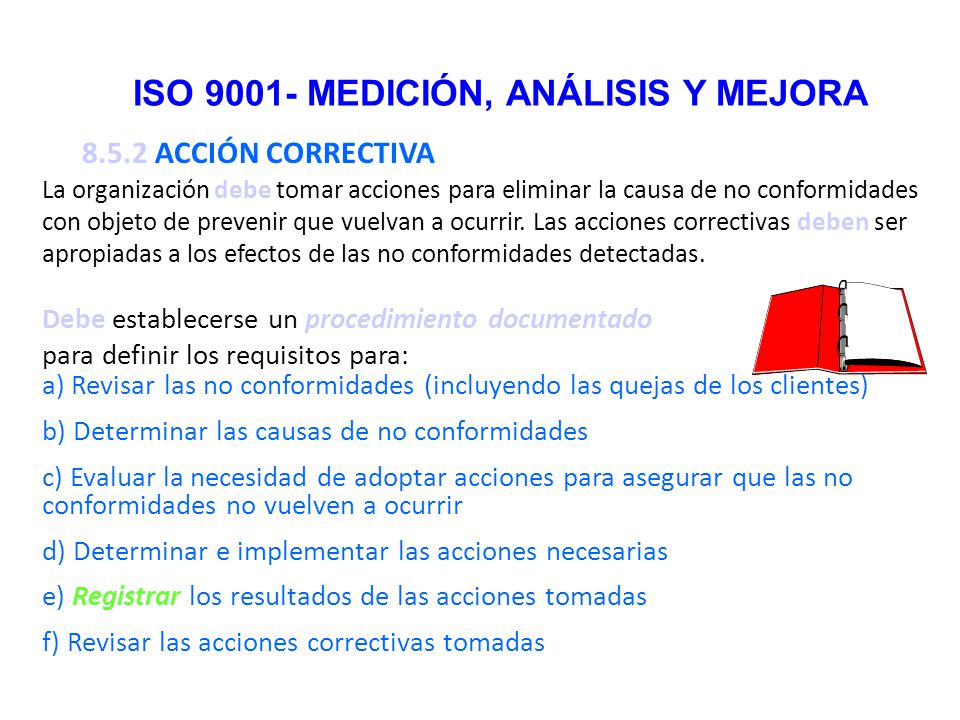 ISO 9001- MEDICIÓN, ANÁLISIS Y MEJORA

8.5.2 ACCIÓN CORRECTIVA

La organización debe tomar acciones para eliminar la causa de no conformidades con objeto de prevenir que vuelvan a ocurrir. Las acciones correctivas deben ser apropiadas a los efectos de las no conformidades detectadas.

Debe establecerse un procedimiento documentado para definir los requisitos para:

a) Revisar las no conformidades (incluyendo las quejas de los clientes)

b) Determinar las causas de no conformidades

c) Evaluar la necesidad de adoptar acciones para asegurar que las no conformidades no vuelven a ocurrir

d) Determinar e implementar las acciones necesarias

e) Registrar los resultados de las acciones tomadas

f) Revisar las acciones correctivas tomadas